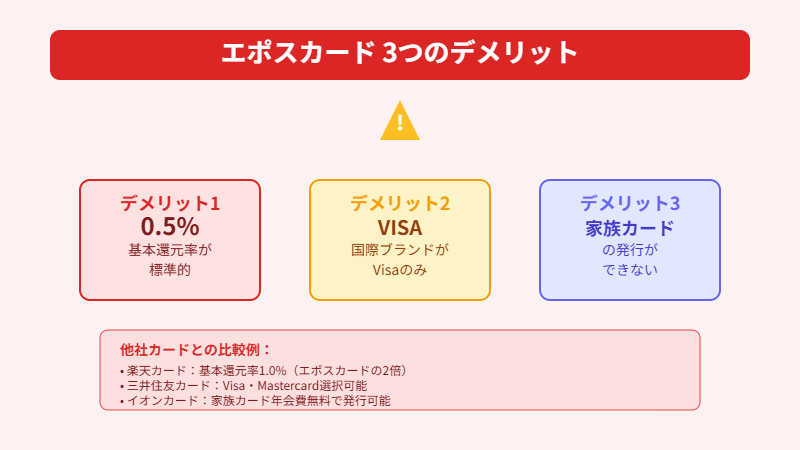 エポスカード 3つのデメリット

!

デメリット1
0.5%
基本還元率が
標準的

デメリット2
VISA
国際ブランドが
Visaのみ

デメリット3
家族カード
の発行が
できない

他社カードとの比較例：
• 楽天カード：基本還元率1.0%（エポスカードの2倍）
• 三井住友カード：Visa・Mastercard選択可能
• イオンカード：家族カード年会費無料で発行可能